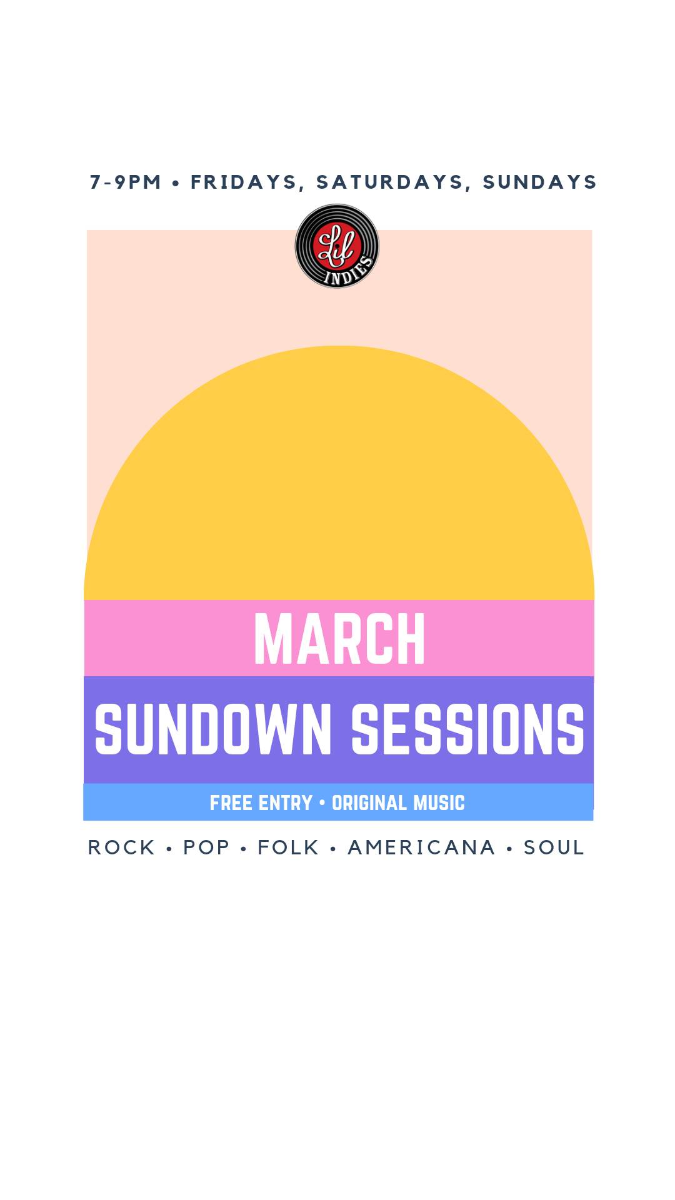 7-9PM • FRIDAYS, SATURDAYS, SUNDAYS

Lil INDIES

MARCH

SUNDOWN SESSIONS

FREE ENTRY • ORIGINAL MUSIC

ROCK • POP • FOLK • AMERICANA • SOUL